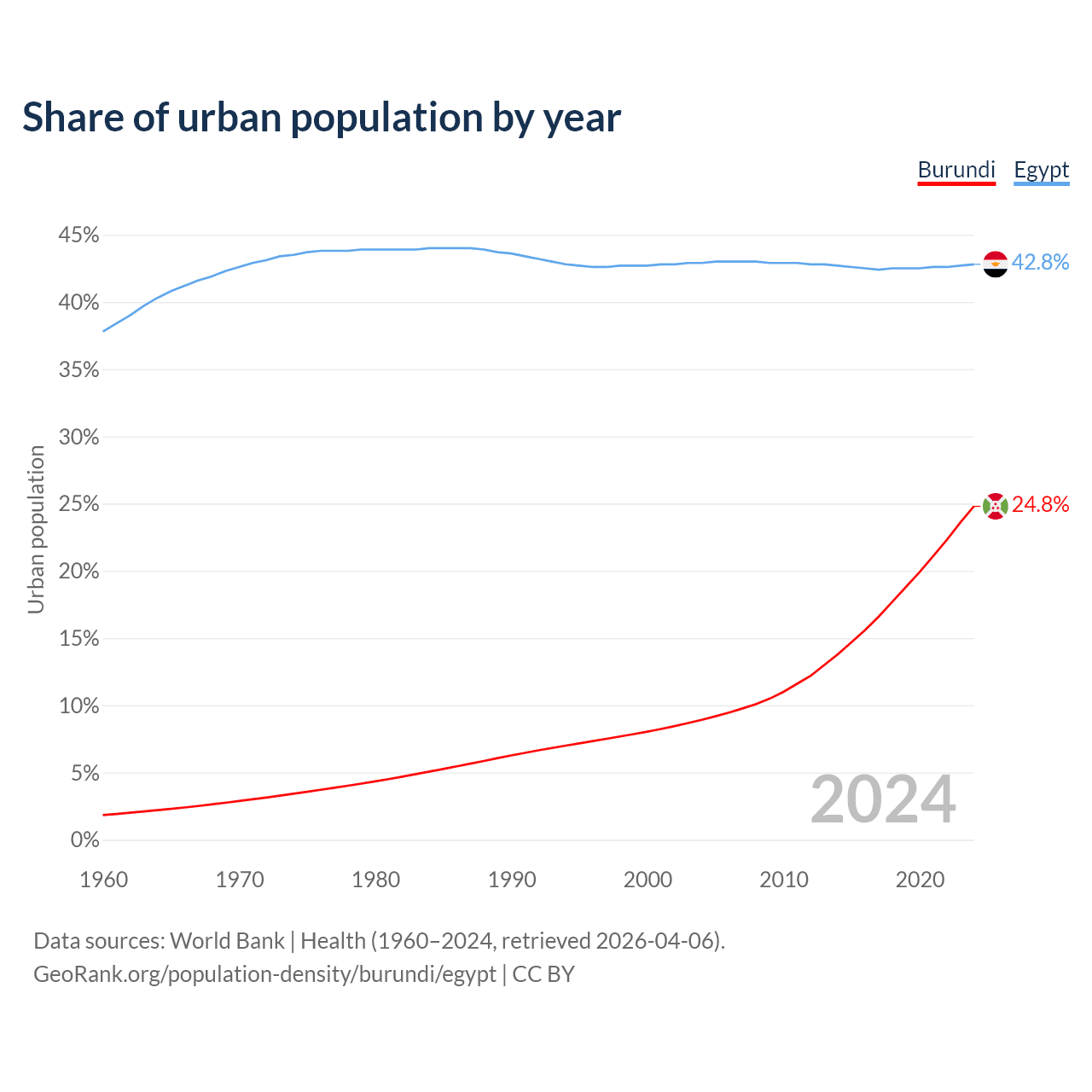 Share of urban population by year

Burundi Egypt

45%
40%
35%
30%
25%
20%
15%
10%
5%
0%

Urban population

42.8%
24.8%

2024

1960 1970 1980 1990 2000 2010 2020

Data sources: World Bank | Health (1960–2024, retrieved 2026-04-06).
GeoRank.org/population-density/burundi/egypt | CC BY